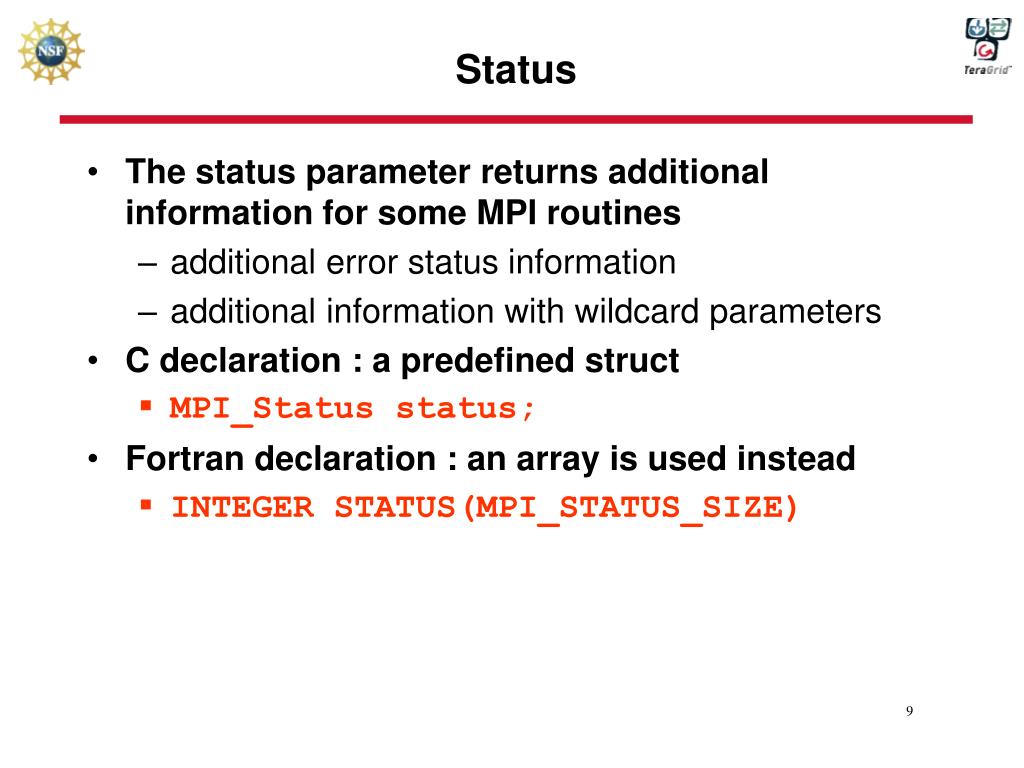 NSF

Status

TeraGrid

• The status parameter returns additional information for some MPI routines
 – additional error status information
 – additional information with wildcard parameters
• C declaration : a predefined struct
 ▪ MPI_Status status;
• Fortran declaration : an array is used instead
 ▪ INTEGER STATUS(MPI_STATUS_SIZE)

9